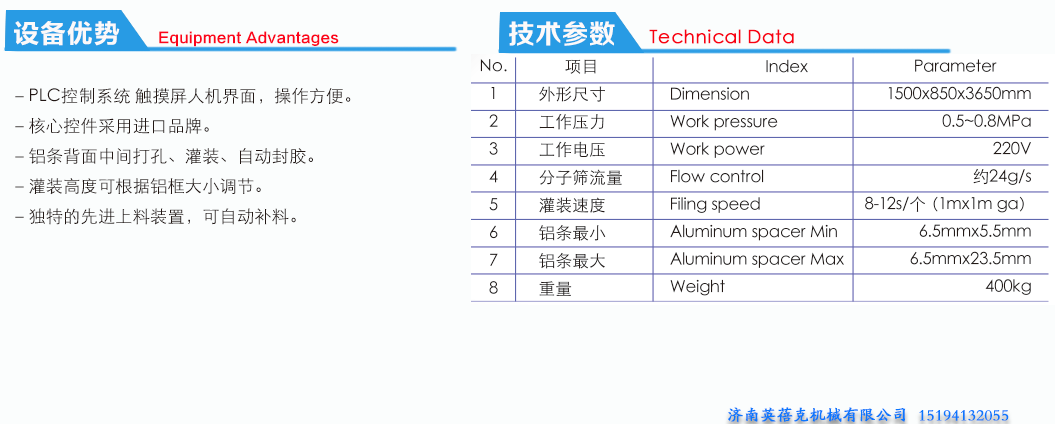 设备优势 Equipment Advantages

– PLC控制系统 触摸屏人机界面，操作方便。
– 核心控件采用进口品牌。
– 铝条背面中间打孔、灌装、自动封胶。
– 灌装高度可根据铝框大小调节。
– 独特的先进上料装置，可自动补料。

技术参数 Technical Data

| No. | 项目 | Index | Parameter |
|---|---|---|---|
| 1 | 外形尺寸 | Dimension | 1500x850x3650mm |
| 2 | 工作压力 | Work pressure | 0.5~0.8MPa |
| 3 | 工作电压 | Work power | 220V |
| 4 | 分子筛流量 | Flow control | 约24g/s |
| 5 | 灌装速度 | Filing speed | 8-12s/个（1mx1m ga） |
| 6 | 铝条最小 | Aluminum spacer Min | 6.5mmx5.5mm |
| 7 | 铝条最大 | Aluminum spacer Max | 6.5mmx23.5mm |
| 8 | 重量 | Weight | 400kg |

济南英蓓克机械有限公司 15194132055